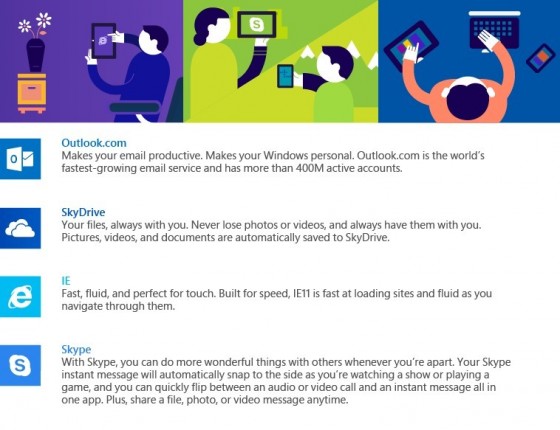 Outlook.com
Makes your email productive. Makes your Windows personal. Outlook.com is the world's fastest-growing email service and has more than 400M active accounts.

SkyDrive
Your files, always with you. Never lose photos or videos, and always have them with you. Pictures, videos, and documents are automatically saved to SkyDrive.

IE
Fast, fluid, and perfect for touch. Built for speed, IE11 is fast at loading sites and fluid as you navigate through them.

Skype
With Skype, you can do more wonderful things with others whenever you're apart. Your Skype instant message will automatically snap to the side as you're watching a show or playing a game, and you can quickly flip between an audio or video call and an instant message all in one app. Plus, share a file, photo, or video message anytime.